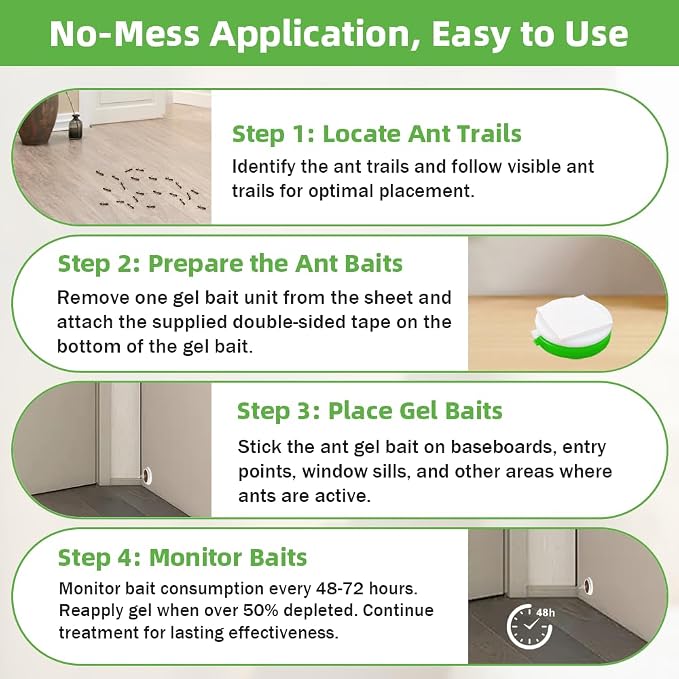 No-Mess Application, Easy to Use

Step 1: Locate Ant Trails

Identify the ant trails and follow visible ant trails for optimal placement.

Step 2: Prepare the Ant Baits

Remove one gel bait unit from the sheet and attach the supplied double-sided tape on the bottom of the gel bait.

Step 3: Place Gel Baits

Stick the ant gel bait on baseboards, entry points, window sills, and other areas where ants are active.

Step 4: Monitor Baits

Monitor bait consumption every 48-72 hours. Reapply gel when over 50% depleted. Continue treatment for lasting effectiveness.

48h